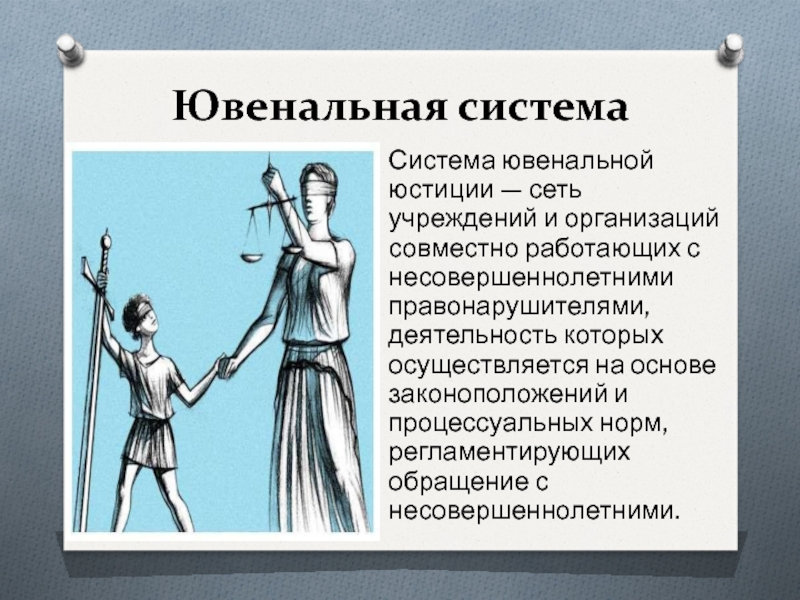 Ювенальная система

Система ювенальной юстиции — сеть учреждений и организаций совместно работающих с несовершеннолетними правонарушителями, деятельность которых осуществляется на основе законоположений и процессуальных норм, регламентирующих обращение с несовершеннолетними.